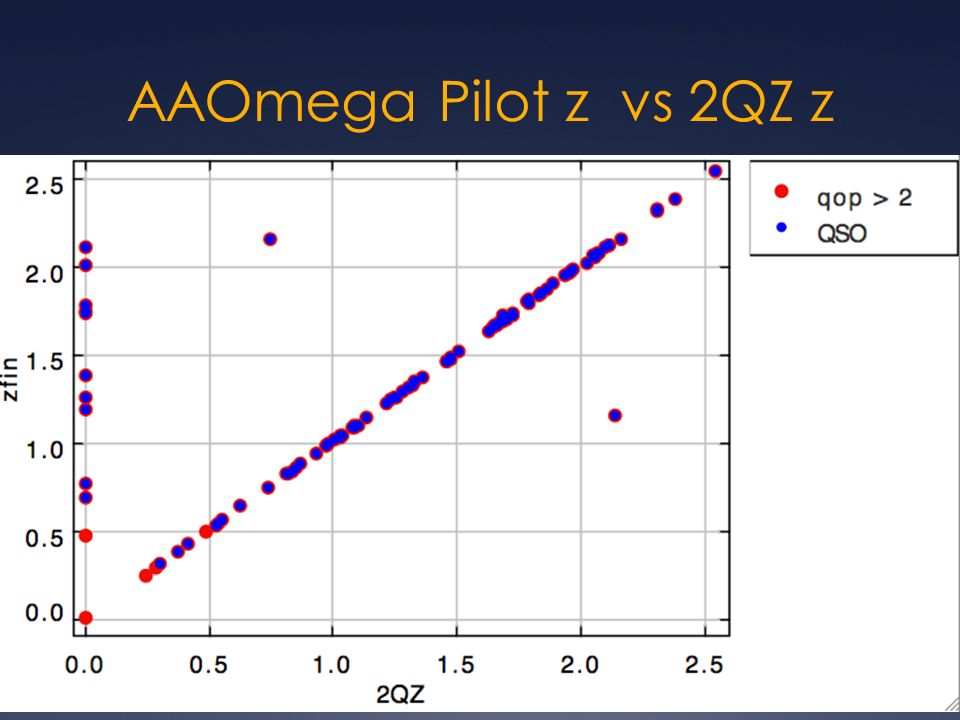 AAOmega Pilot z vs 2QZ z

2.5
2.0
1.5
1.0
0.5
0.0

zfin

0.0 0.5 1.0 1.5 2.0 2.5

2QZ

qop > 2
QSO